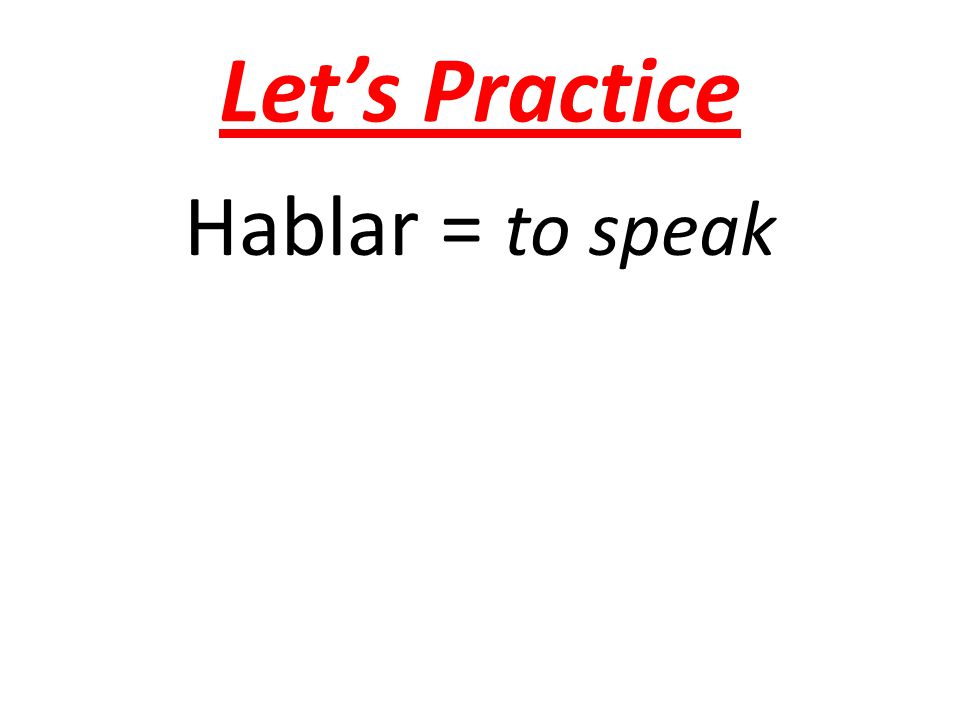 Let’s Practice

Hablar = to speak